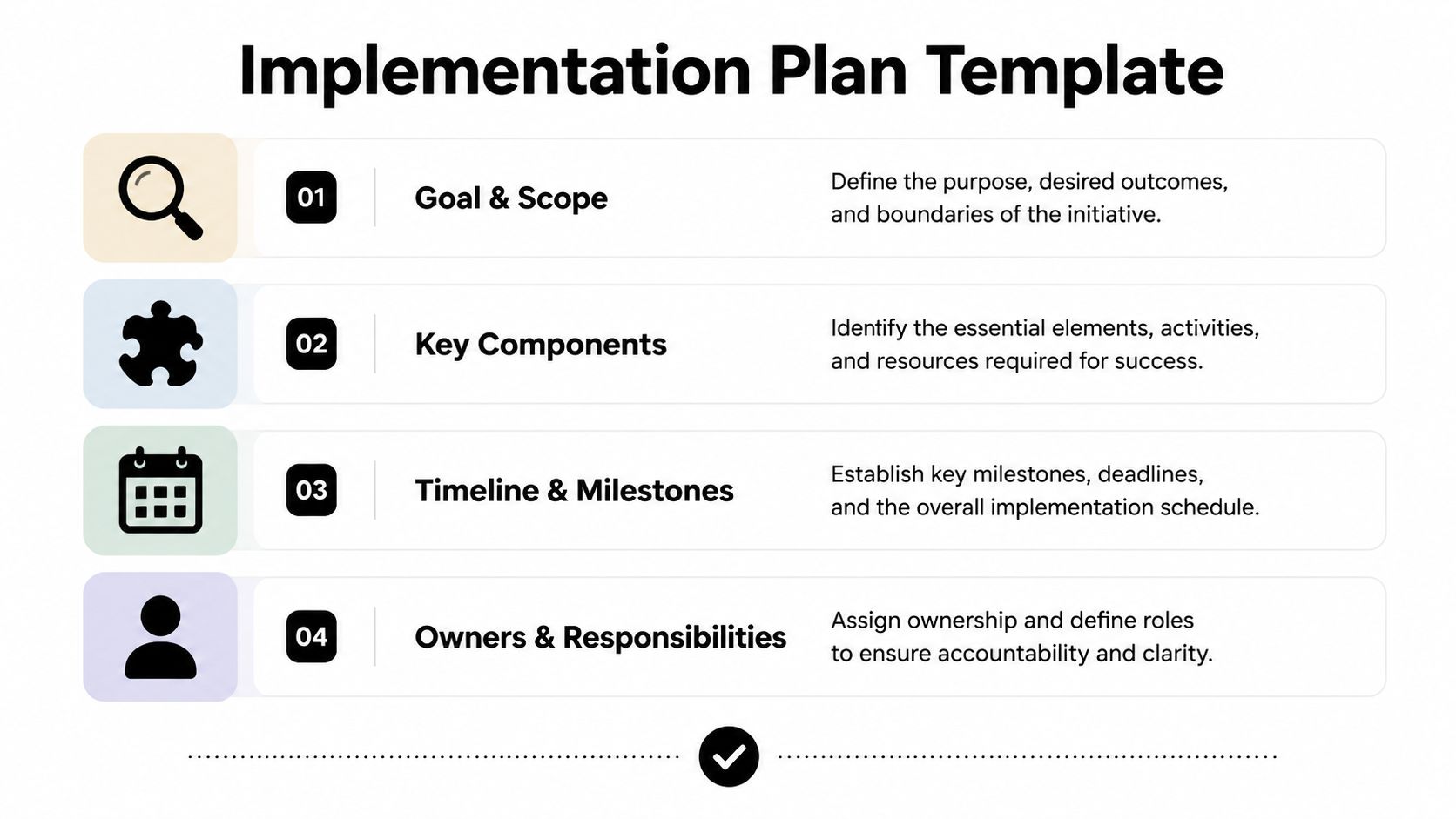 Implementation Plan Template

01 Goal & Scope
Define the purpose, desired outcomes, and boundaries of the initiative.

02 Key Components
Identify the essential elements, activities, and resources required for success.

03 Timeline & Milestones
Establish key milestones, deadlines, and the overall implementation schedule.

04 Owners & Responsibilities
Assign ownership and define roles to ensure accountability and clarity.